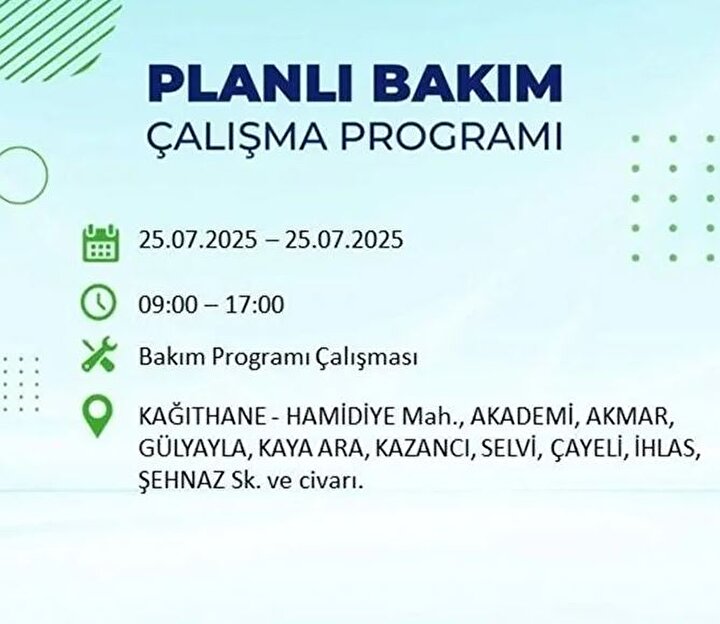 PLANLI BAKIM
ÇALIŞMA PROGRAMI

25.07.2025 – 25.07.2025

09:00 – 17:00

Bakım Programı Çalışması

KAĞITHANE - HAMİDİYE Mah., AKADEMİ, AKMAR, GÜLYAYLA, KAYA ARA, KAZANCI, SELVİ, ÇAYELİ, İHLAS, ŞEHNAZ Sk. ve civarı.